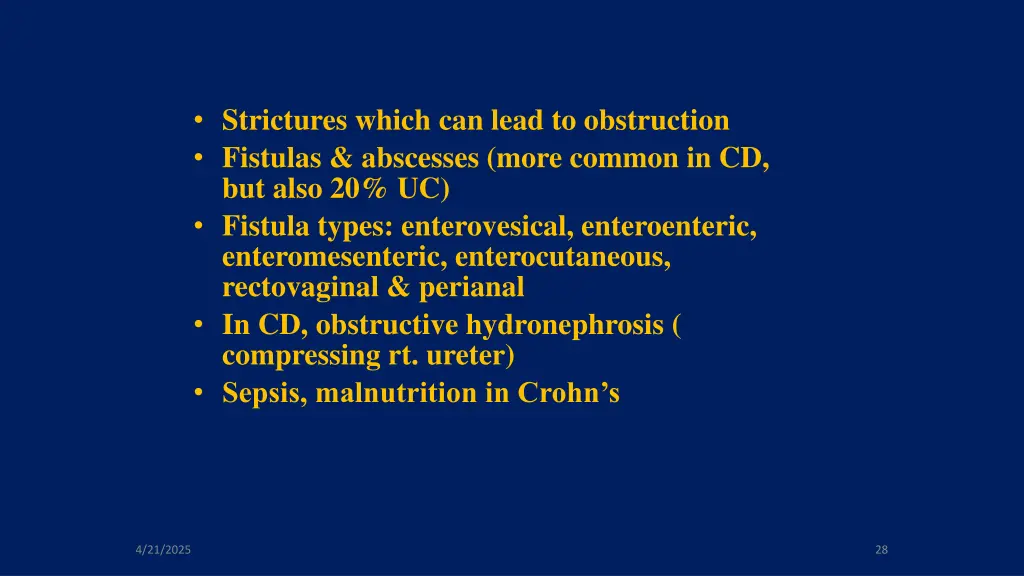 • Strictures which can lead to obstruction
• Fistulas & abscesses (more common in CD, but also 20% UC)
• Fistula types: enterovesical, enteroenteric, enteromesenteric, enterocutaneous, rectovaginal & perianal
• In CD, obstructive hydronephrosis ( compressing rt. ureter)
• Sepsis, malnutrition in Crohn's

4/21/2025

28